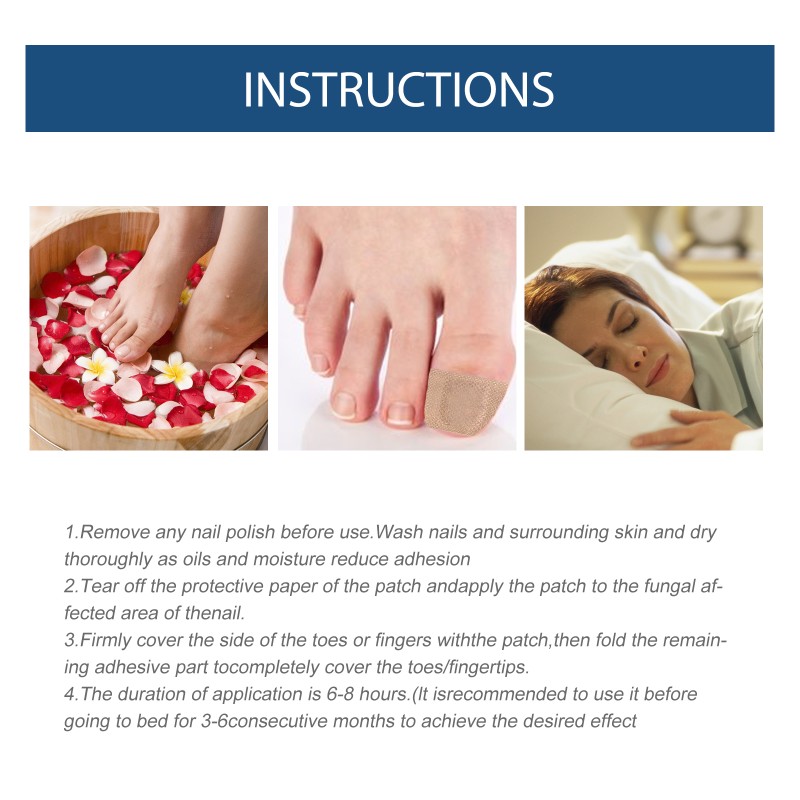 INSTRUCTIONS

1.Remove any nail polish before use.Wash nails and surrounding skin and dry thoroughly as oils and moisture reduce adhesion
2.Tear off the protective paper of the patch andapply the patch to the fungal affected area of thenail.
3.Firmly cover the side of the toes or fingers withthe patch,then fold the remaining adhesive part tocompletely cover the toes/fingertips.
4.The duration of application is 6-8 hours.(It isrecommended to use it before going to bed for 3-6consecutive months to achieve the desired effect